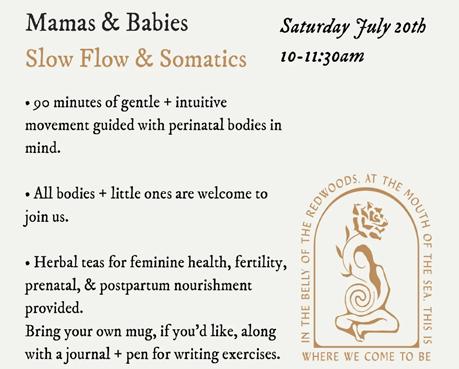 Mamas & Babies

Slow Flow & Somatics

Saturday July 20th

10-11:30am

• 90 minutes of gentle + intuitive movement guided with perinatal bodies in mind.

• All bodies + little ones are welcome to join us.

• Herbal teas for feminine health, fertility, prenatal, & postpartum nourishment provided.
Bring your own mug, if you'd like, along with a journal + pen for writing exercises.

IN THE BELLY OF THE REDWOODS. AT THE MOUTH OF THE SEA. THIS IS WHERE WE COME TO BE